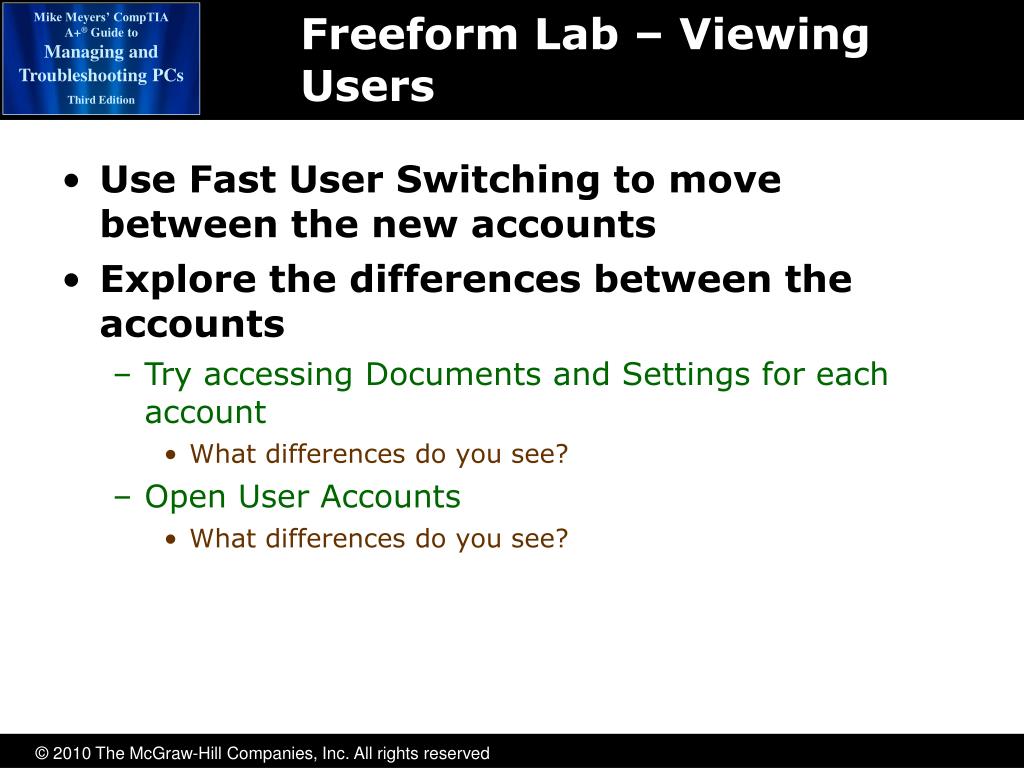 Mike Meyers' CompTIA A+® Guide to Managing and Troubleshooting PCs
Third Edition

Freeform Lab – Viewing Users

• Use Fast User Switching to move between the new accounts
• Explore the differences between the accounts
– Try accessing Documents and Settings for each account
• What differences do you see?
– Open User Accounts
• What differences do you see?

© 2010 The McGraw-Hill Companies, Inc. All rights reserved